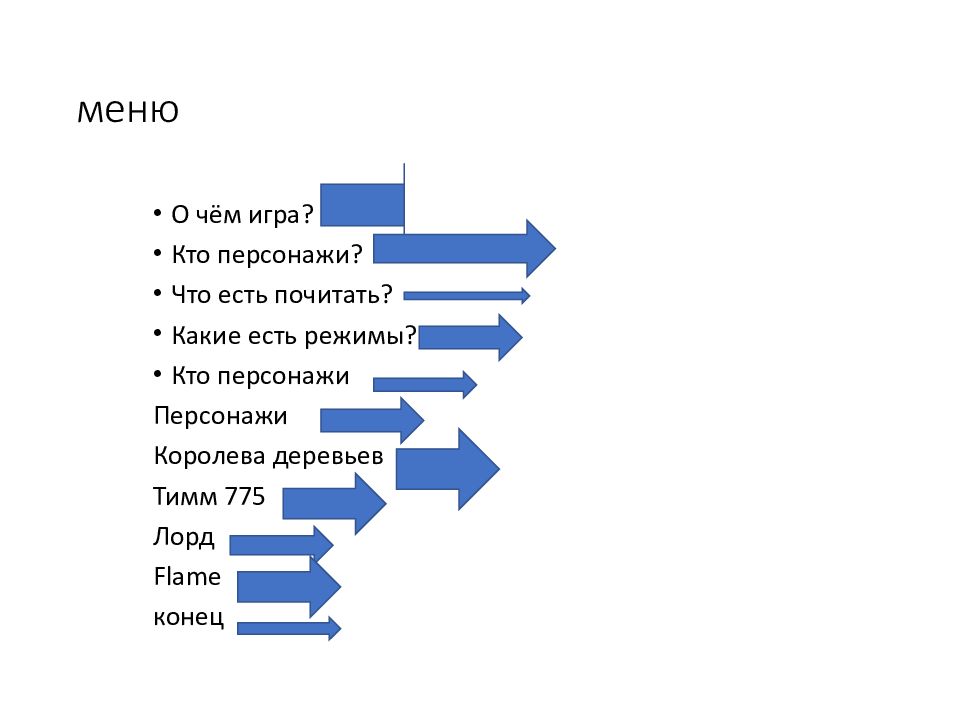 меню

• О чём игра?
• Кто персонажи?
• Что есть почитать?
• Какие есть режимы?
• Кто персонажи
Персонажи
Королева деревьев
Тимм 775
Лорд
Flame
конец